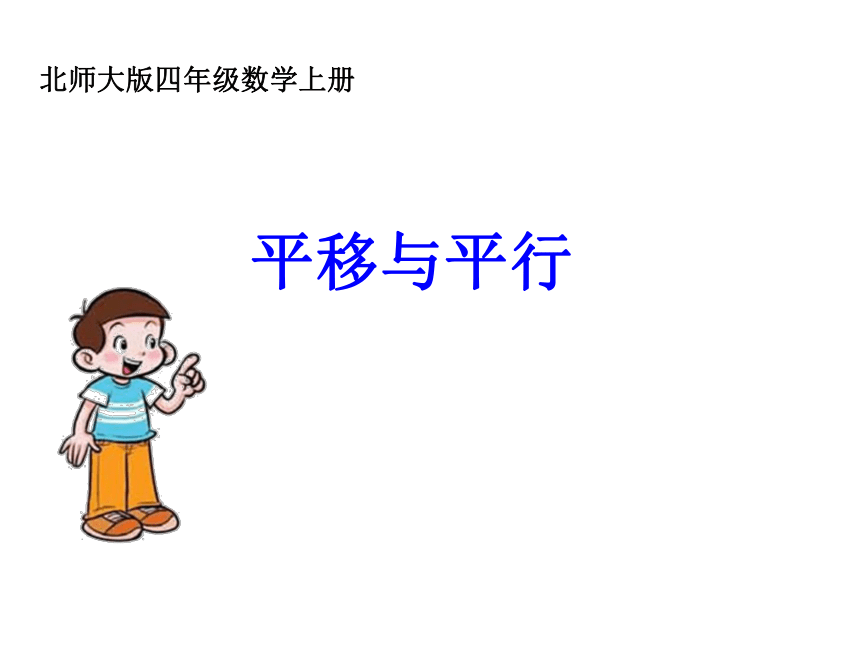 北师大版四年级数学上册

平移与平行